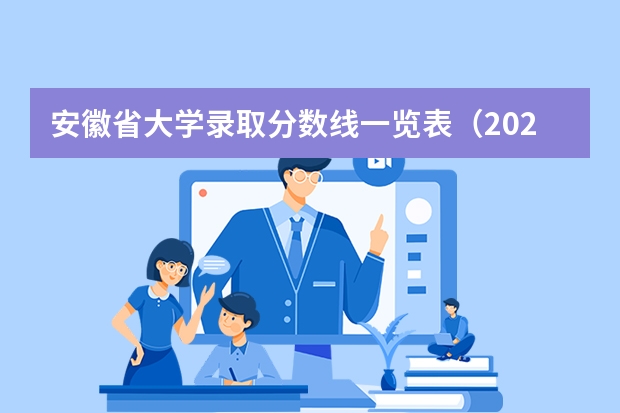 安徽省大学录取分数线一览表（202